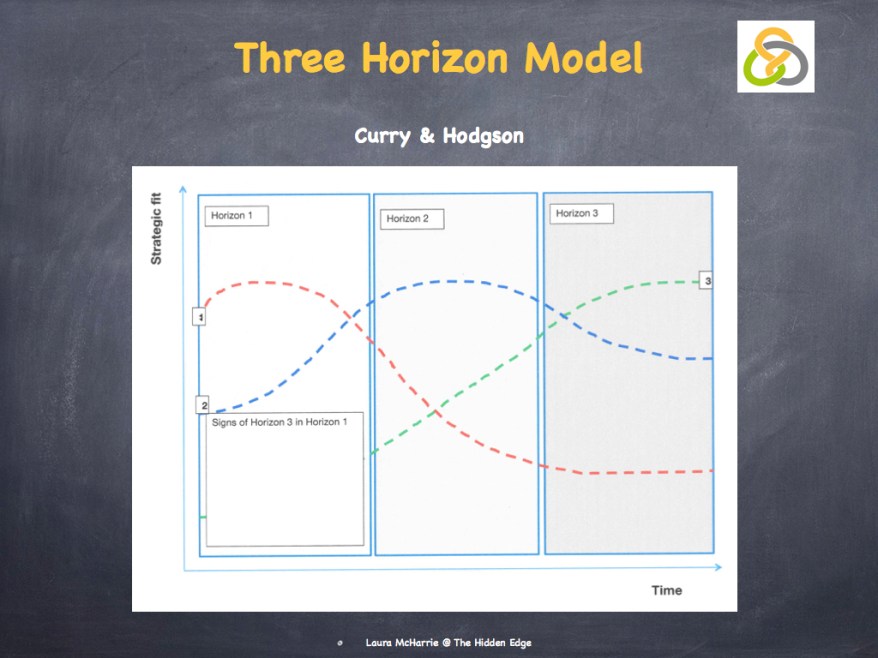 Three Horizon Model

Curry & Hodgson

Strategic fit

Horizon 1

Horizon 2

Horizon 3

1

2

3

Signs of Horizon 3 in Horizon 1

Time

Laura McHarrie @ The Hidden Edge